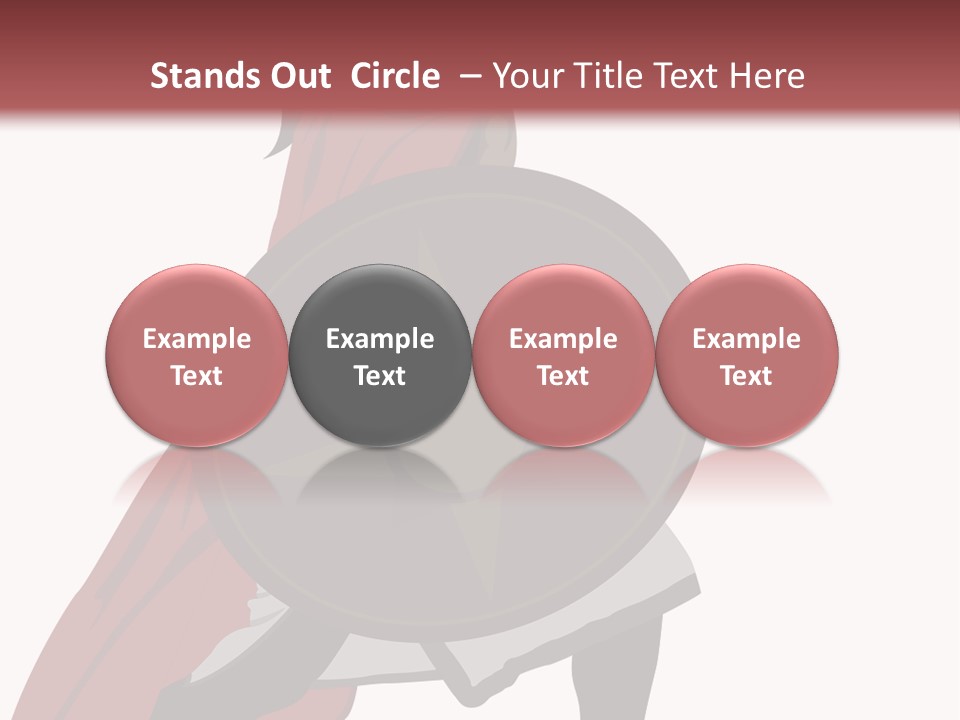 Stands Out Circle – Your Title Text Here

Example Text

Example Text

Example Text

Example Text